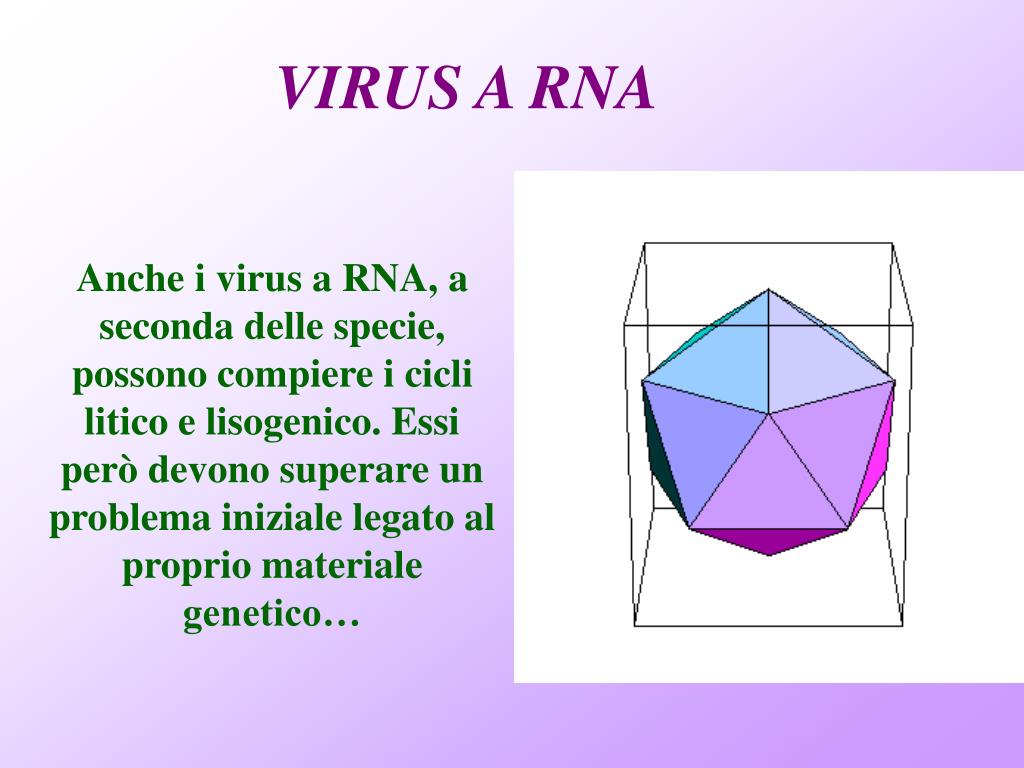 VIRUS A RNA

Anche i virus a RNA, a seconda delle specie, possono compiere i cicli litico e lisogenico. Essi però devono superare un problema iniziale legato al proprio materiale genetico…